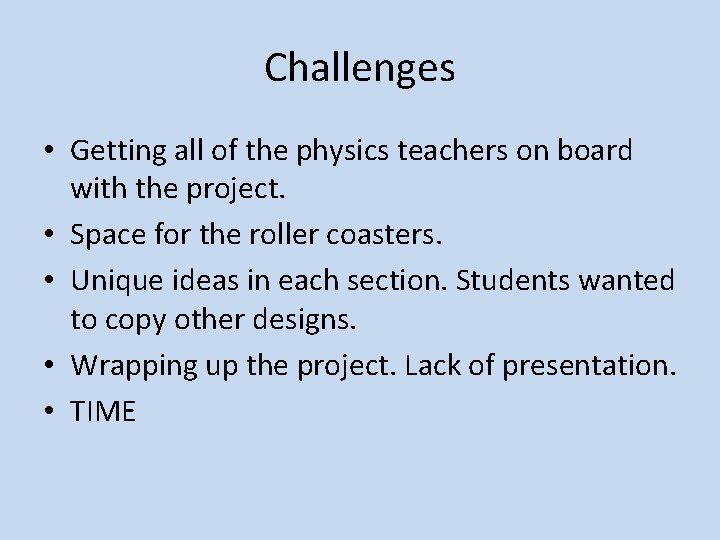 Challenges

• Getting all of the physics teachers on board with the project.
• Space for the roller coasters.
• Unique ideas in each section. Students wanted to copy other designs.
• Wrapping up the project. Lack of presentation.
• TIME